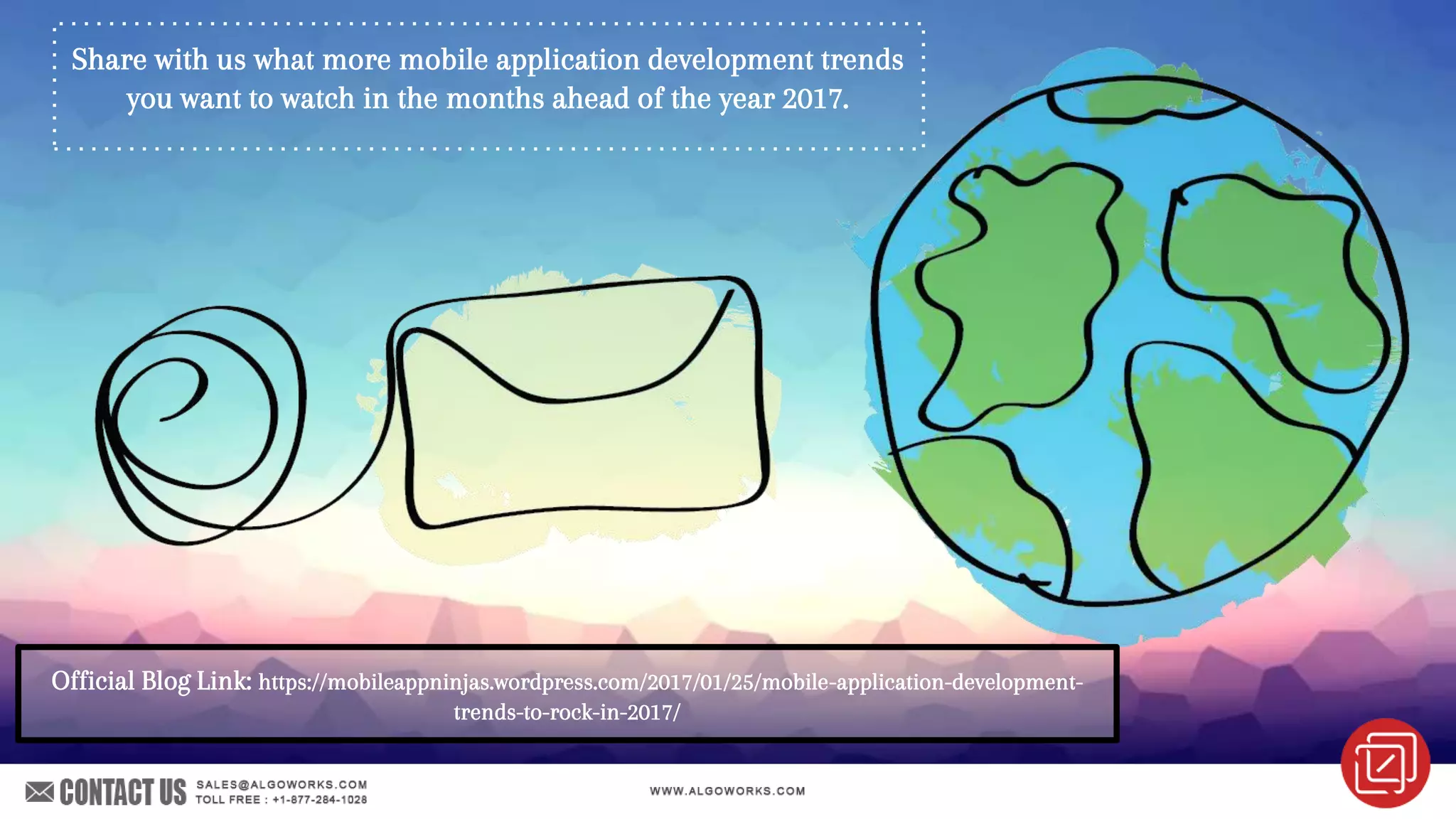 Share with us what more mobile application development trends you want to watch in the months ahead of the year 2017.

Official Blog Link: https://mobileappninjas.wordpress.com/2017/01/25/mobile-application-development-trends-to-rock-in-2017/

CONTACT US SALES@ALGOWORKS.COM TOLL FREE : +1-877-284-1028

WWW.ALGOWORKS.COM